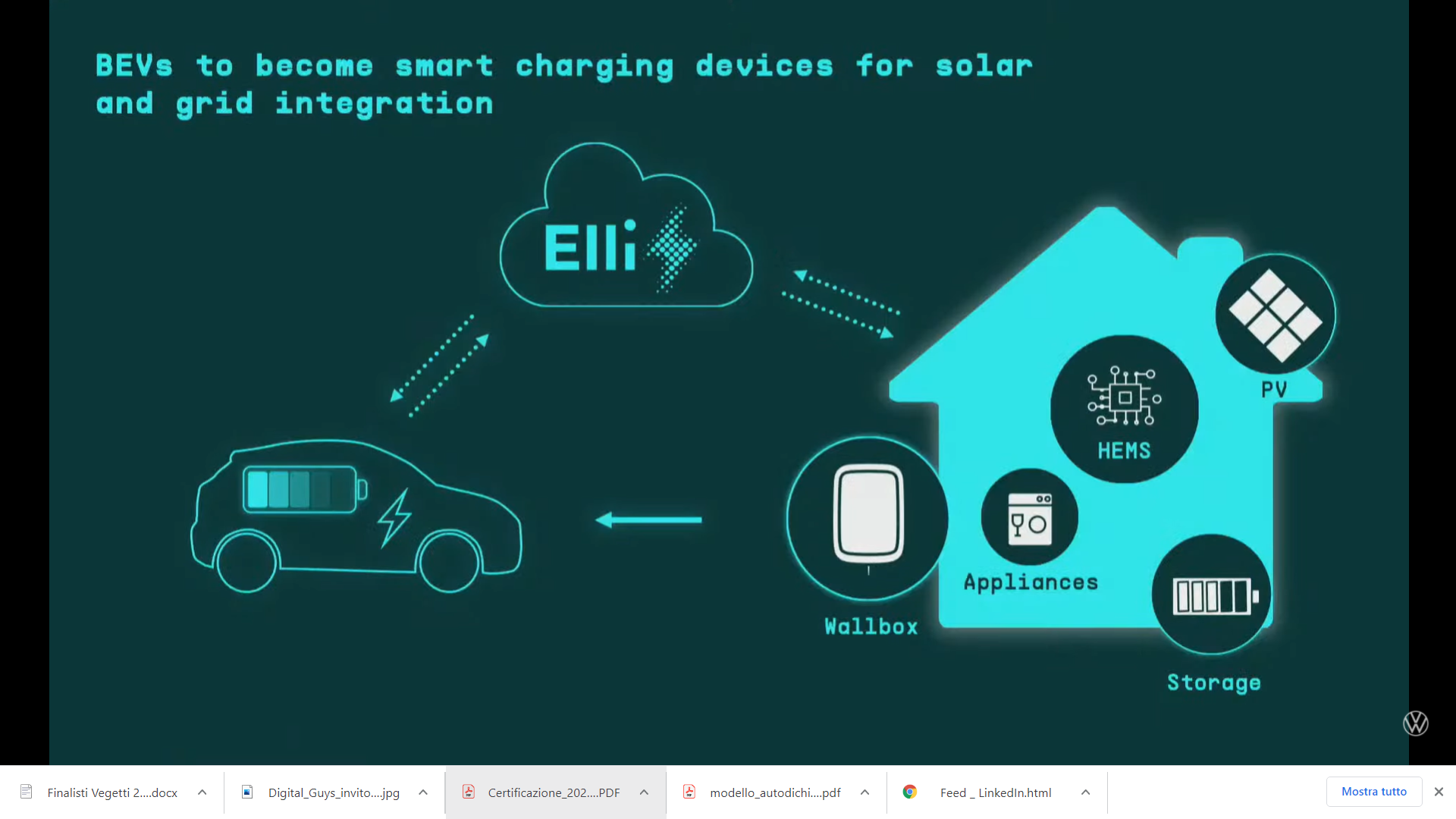 BEVs to become smart charging devices for solar and grid integration

Elli

PV

HEMS

Appliances

Wallbox

Storage

Finalisti Vegetti 2....docx

Digital_Guys_invito....jpg

Certificazione_202....PDF

modello_autodichi....pdf

Feed _ LinkedIn.html

Mostra tutto